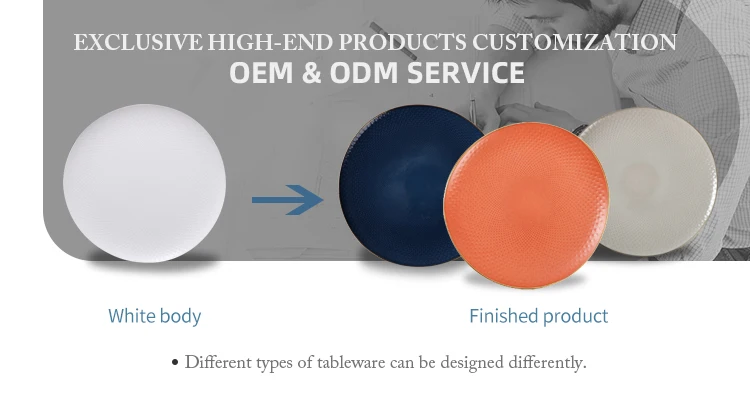 EXCLUSIVE HIGH-END PRODUCTS CUSTOMIZATION
OEM & ODM SERVICE

White body

Finished product

• Different types of tableware can be designed differently.